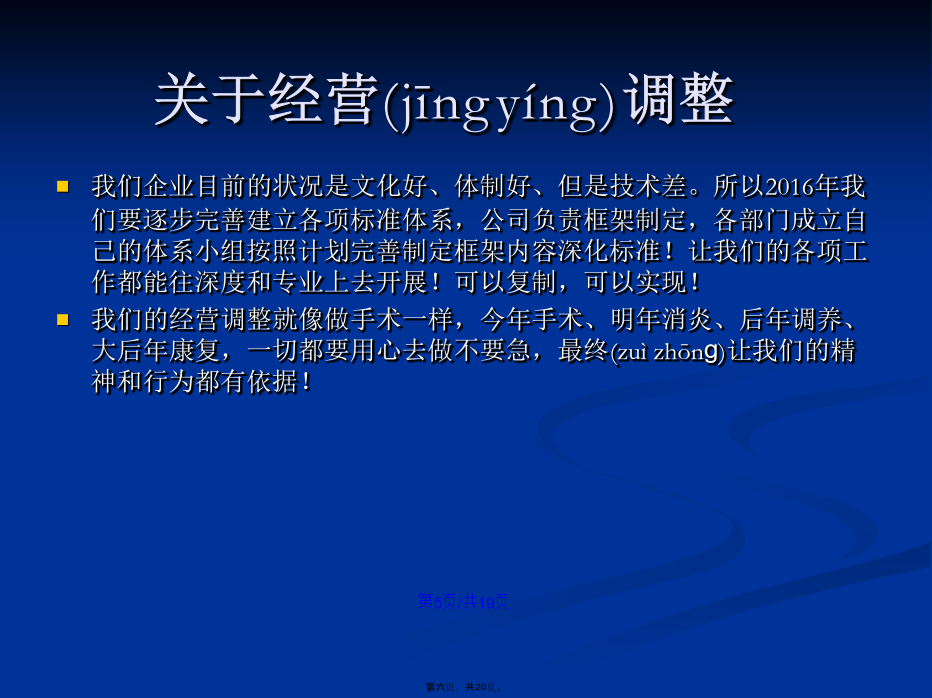 关于经营(jīngyíng)调整

我们企业目前的状况是文化好、体制好、但是技术差。所以2016年我们要逐步完善建立各项标准体系，公司负责框架制定，各部门成立自己的体系小组按照计划完善制定框架内容深化标准！让我们的各项工作都能往深度和专业上去开展！可以复制，可以实现！

我们的经营调整就像做手术一样，今年手术、明年消炎、后年调养、大后年康复，一切都要用心去做不要急，最终(zuì zhōnɡ)让我们的精神和行为都有依据！

第5页/共19页

第六页，共20页。